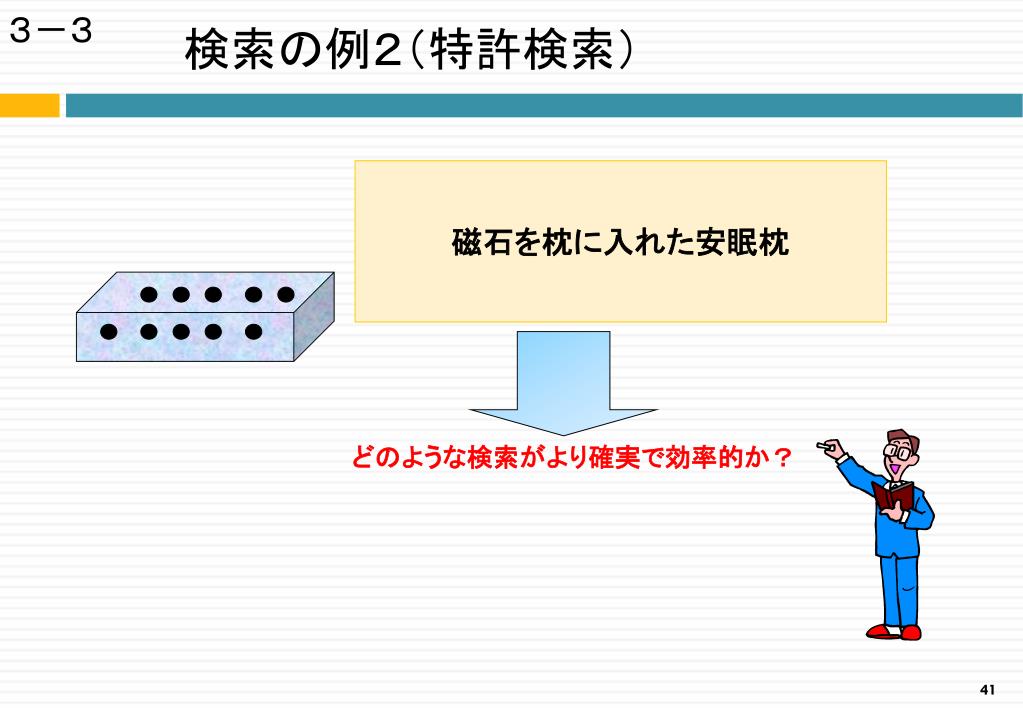 ３－３

検索の例２（特許検索）

磁石を枕に入れた安眠枕

どのような検索がより確実で効率的か？

41